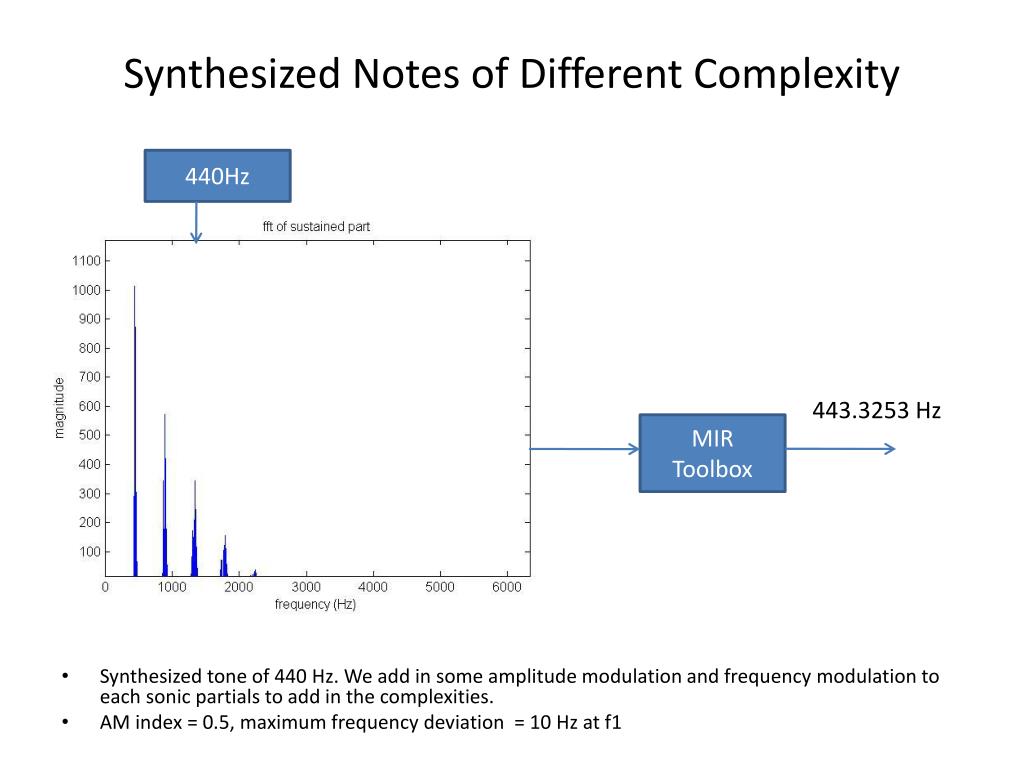 Synthesized Notes of Different Complexity

440Hz

fft of sustained part

1100
1000
900
800
700
600
500
400
300
200
100

magnitude

0 1000 2000 3000 4000 5000 6000

frequency (Hz)

MIR Toolbox

443.3253 Hz

• Synthesized tone of 440 Hz. We add in some amplitude modulation and frequency modulation to each sonic partials to add in the complexities.
• AM index = 0.5, maximum frequency deviation = 10 Hz at f1